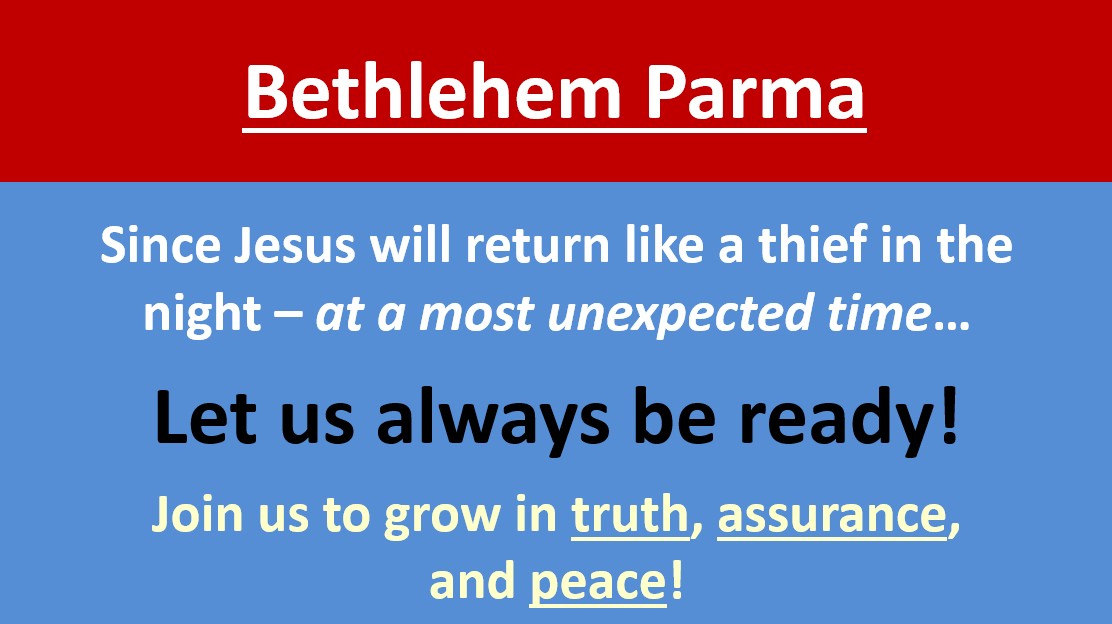 Bethlehem Parma

Since Jesus will return like a thief in the night – at a most unexpected time…

Let us always be ready!

Join us to grow in truth, assurance, and peace!